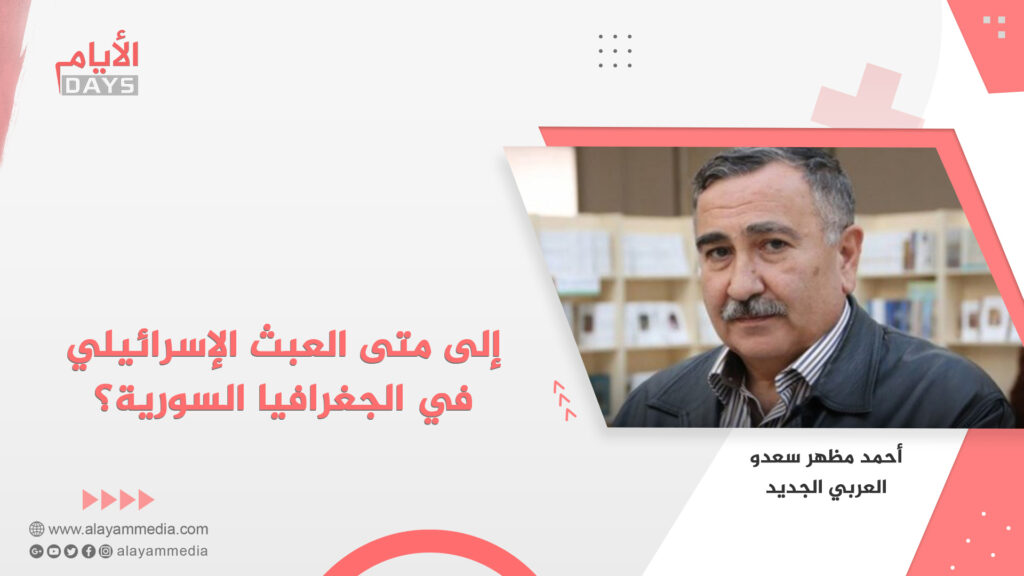 الأيام
DAYS

إلى متى العبث الإسرائيلي في الجغرافيا السورية؟

أحمد مظهر سعدو
العربي الجديد

www.alayammedia.com
alayammedia